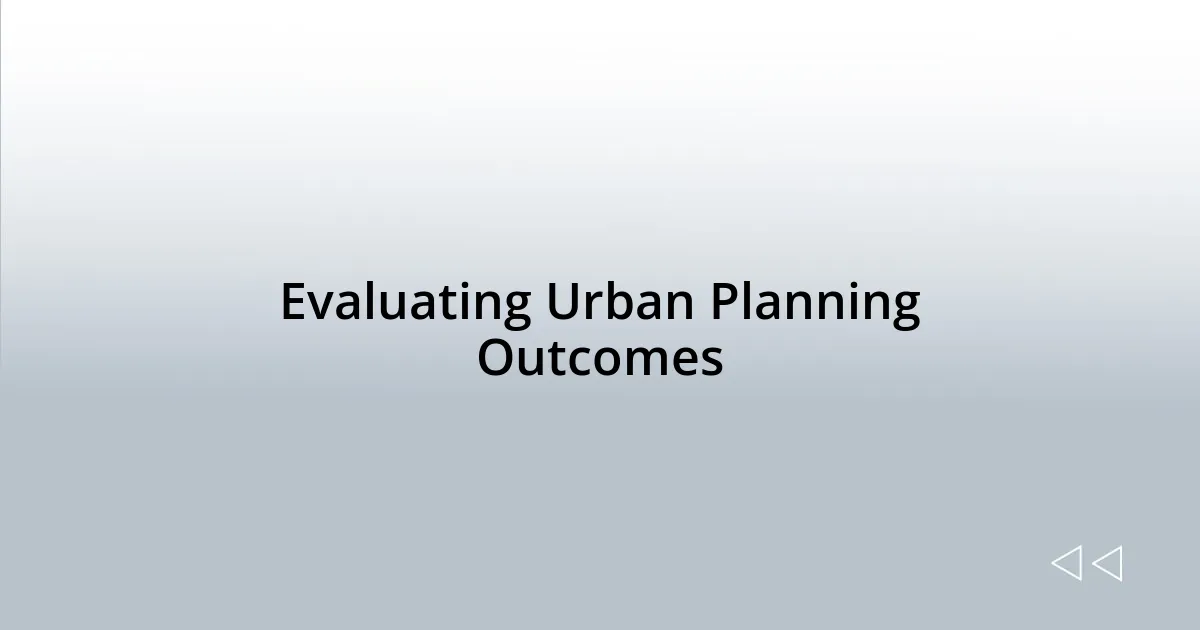 Evaluating Urban Planning Outcomes